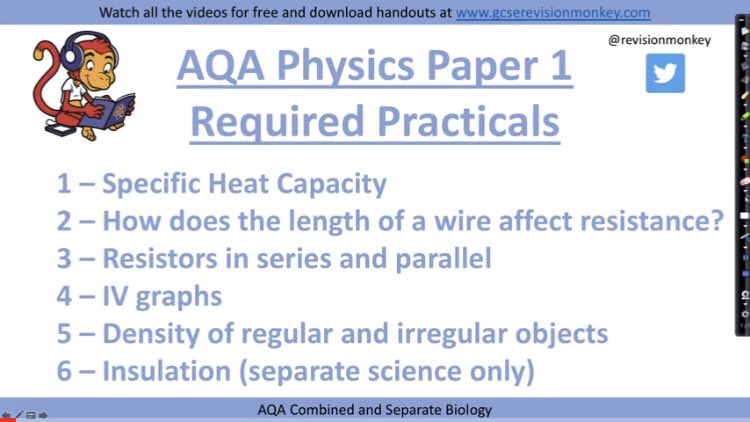 Watch all the videos for free and download handouts at www.gcserevisionmonkey.com

@revisionmonkey

AQA Physics Paper 1 Required Practicals

1 – Specific Heat Capacity
2 – How does the length of a wire affect resistance?
3 – Resistors in series and parallel
4 – IV graphs
5 – Density of regular and irregular objects
6 – Insulation (separate science only)

AQA Combined and Separate Biology